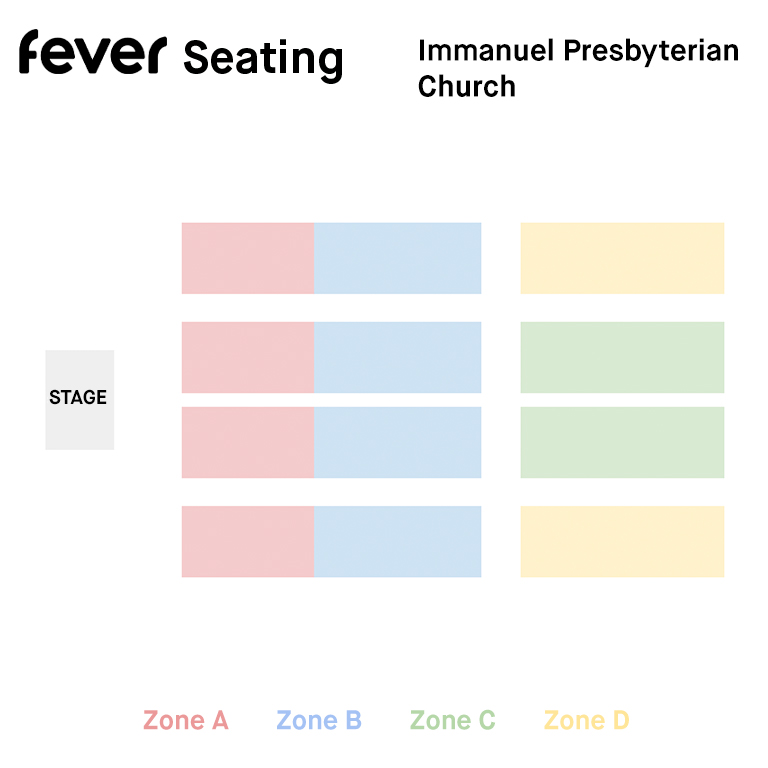 fever Seating

Immanuel Presbyterian Church

STAGE

Zone A Zone B Zone C Zone D